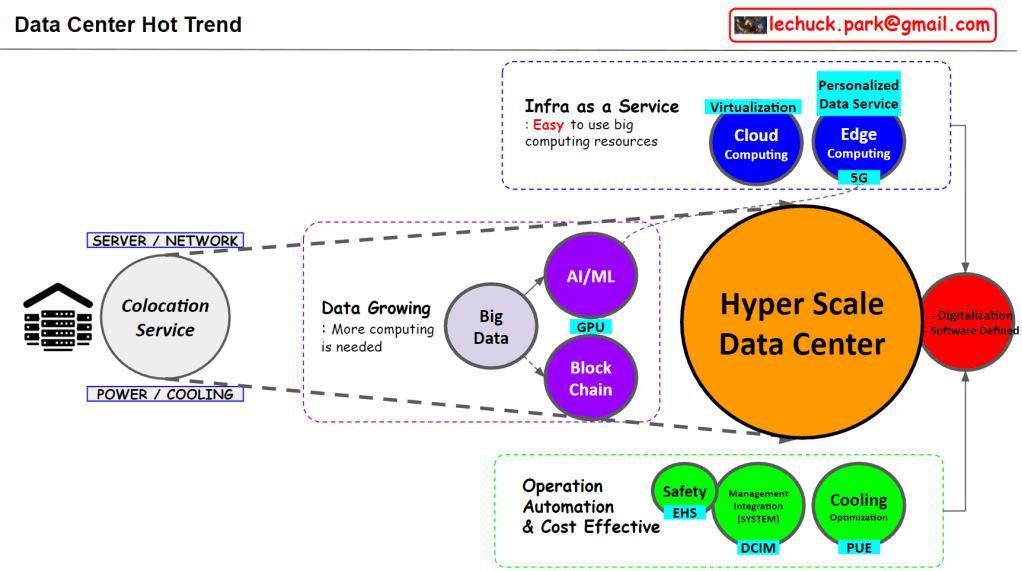 Data Center Hot Trend

lechuck.park@gmail.com

Infra as a Service
: Easy to use big computing resources

Virtualization
Cloud Computing

Personalized Data Service
Edge Computing
5G

SERVER / NETWORK
Colocation Service
POWER / COOLING

Data Growing
: More computing is needed

Big Data

AI/ML
GPU
Block Chain

Hyper Scale Data Center

- Digitalization
- Software Defined

Operation Automation & Cost Effective

Safety
EHS

Management Integration (SYSTEM)
DCIM

Cooling
Optimization
PUE